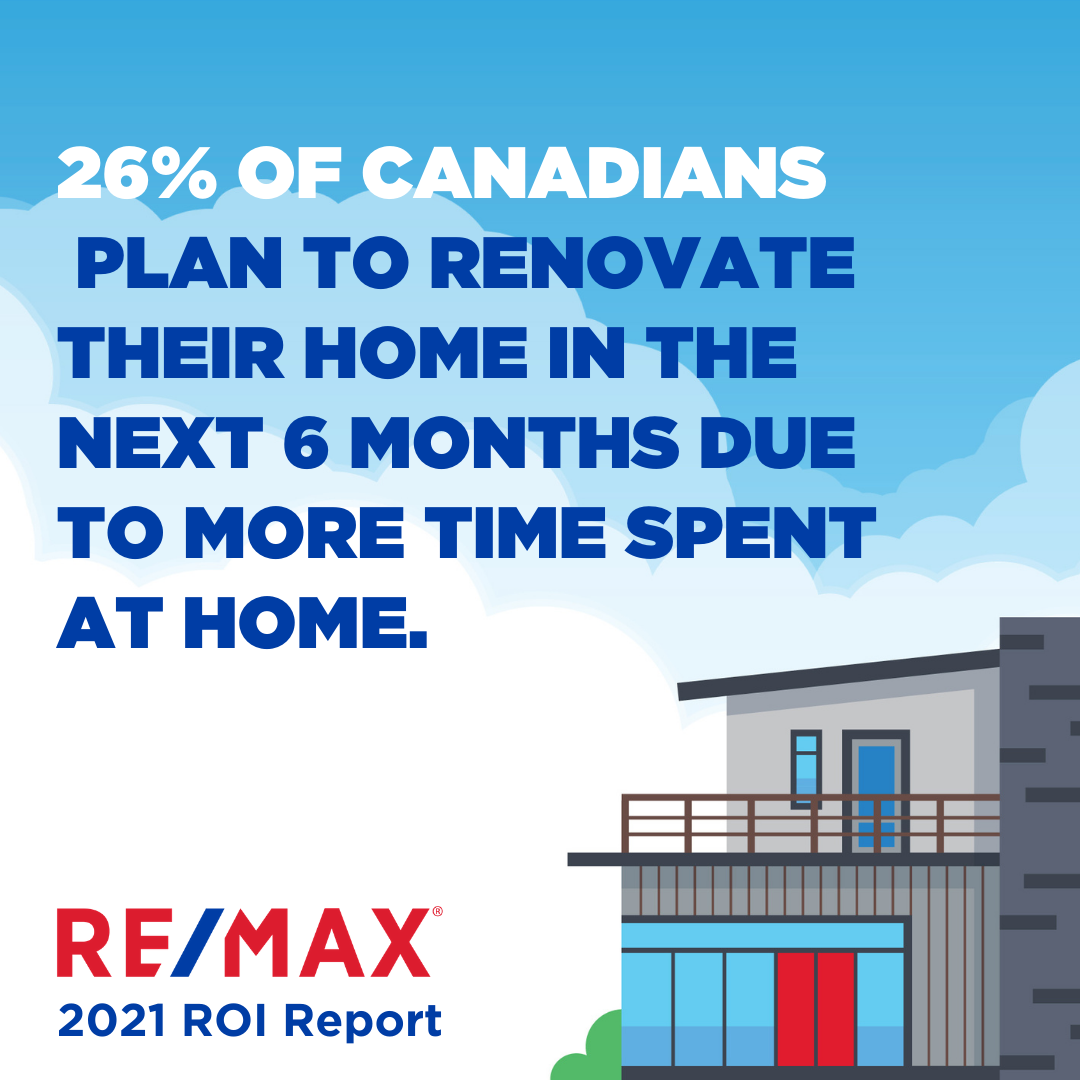 26% OF CANADIANS PLAN TO RENOVATE THEIR HOME IN THE NEXT 6 MONTHS DUE TO MORE TIME SPENT AT HOME.

RE/MAX®
2021 ROI Report